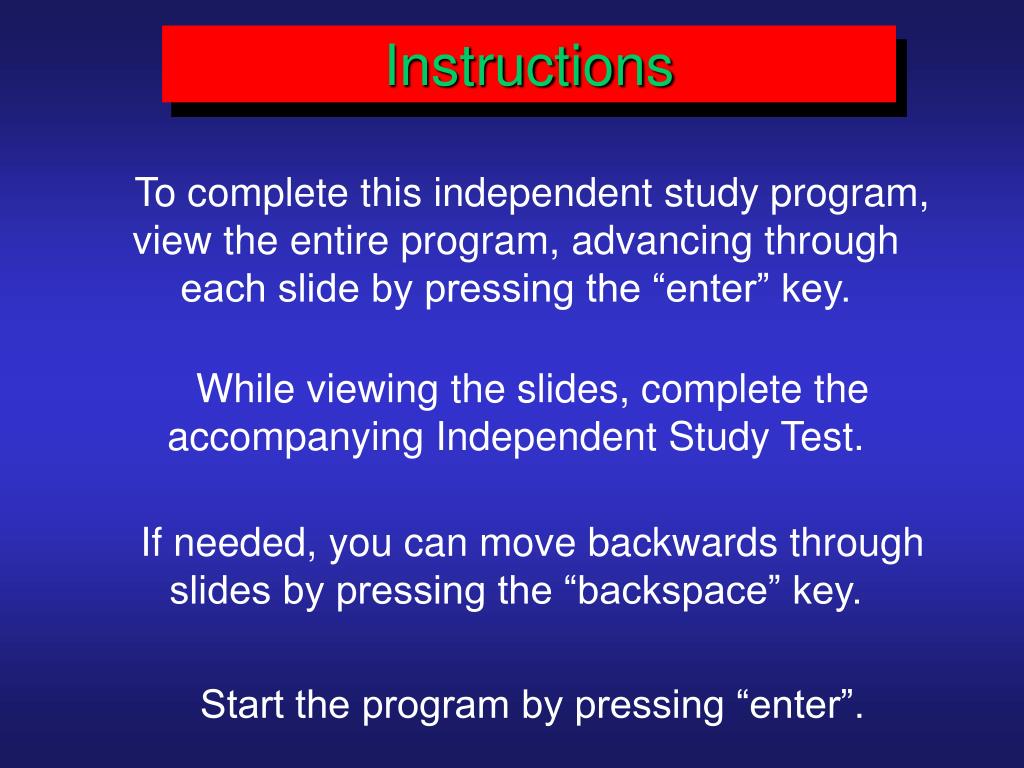 Instructions

To complete this independent study program, view the entire program, advancing through each slide by pressing the “enter” key.

While viewing the slides, complete the accompanying Independent Study Test.

If needed, you can move backwards through slides by pressing the “backspace” key.

Start the program by pressing “enter”.